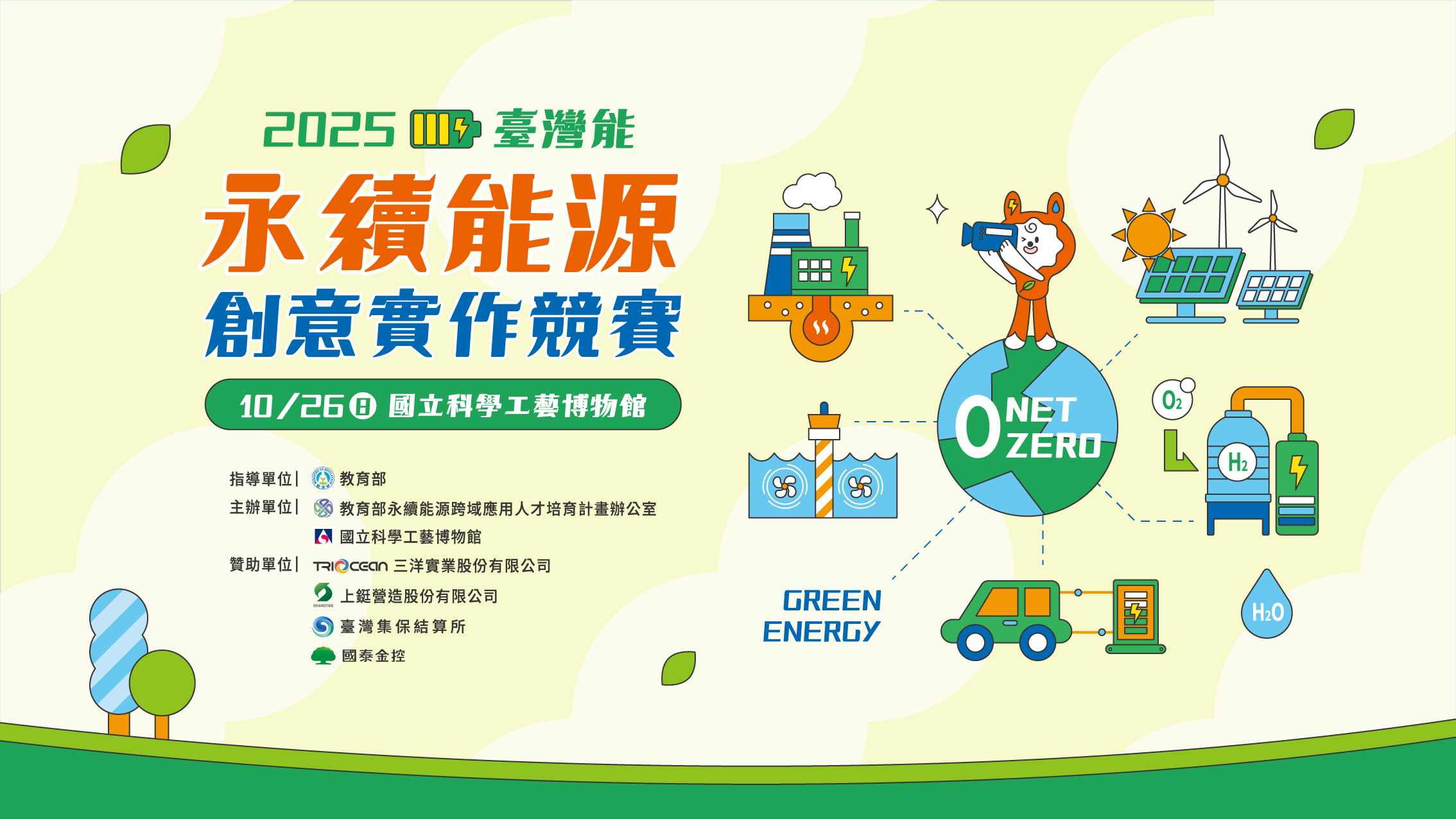 2025 臺灣能
永續能源
創意實作競賽

10/26 日 國立科學工藝博物館

指導單位| 教育部
主辦單位| 教育部永續能源跨域應用人才培育計畫辦公室
國立科學工藝博物館
贊助單位| TRIOCEAN 三洋實業股份有限公司
SHANGTING 上鋌營造股份有限公司
臺灣集保結算所
國泰金控

0 NET ZERO

$O_2$

$H_2$

$H_2O$

GREEN ENERGY